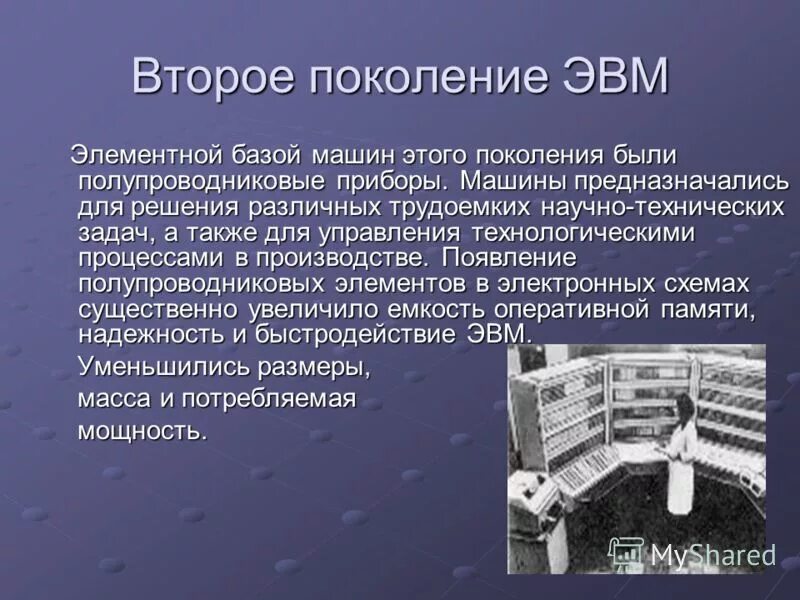 Второе поколение ЭВМ

Элементной базой машин этого поколения были полупроводниковые приборы. Машины предназначались для решения различных трудоемких научно-технических задач, а также для управления технологическими процессами в производстве. Появление полупроводниковых элементов в электронных схемах существенно увеличило емкость оперативной памяти, надежность и быстродействие ЭВМ.

Уменьшились размеры, масса и потребляемая мощность.

MyShared